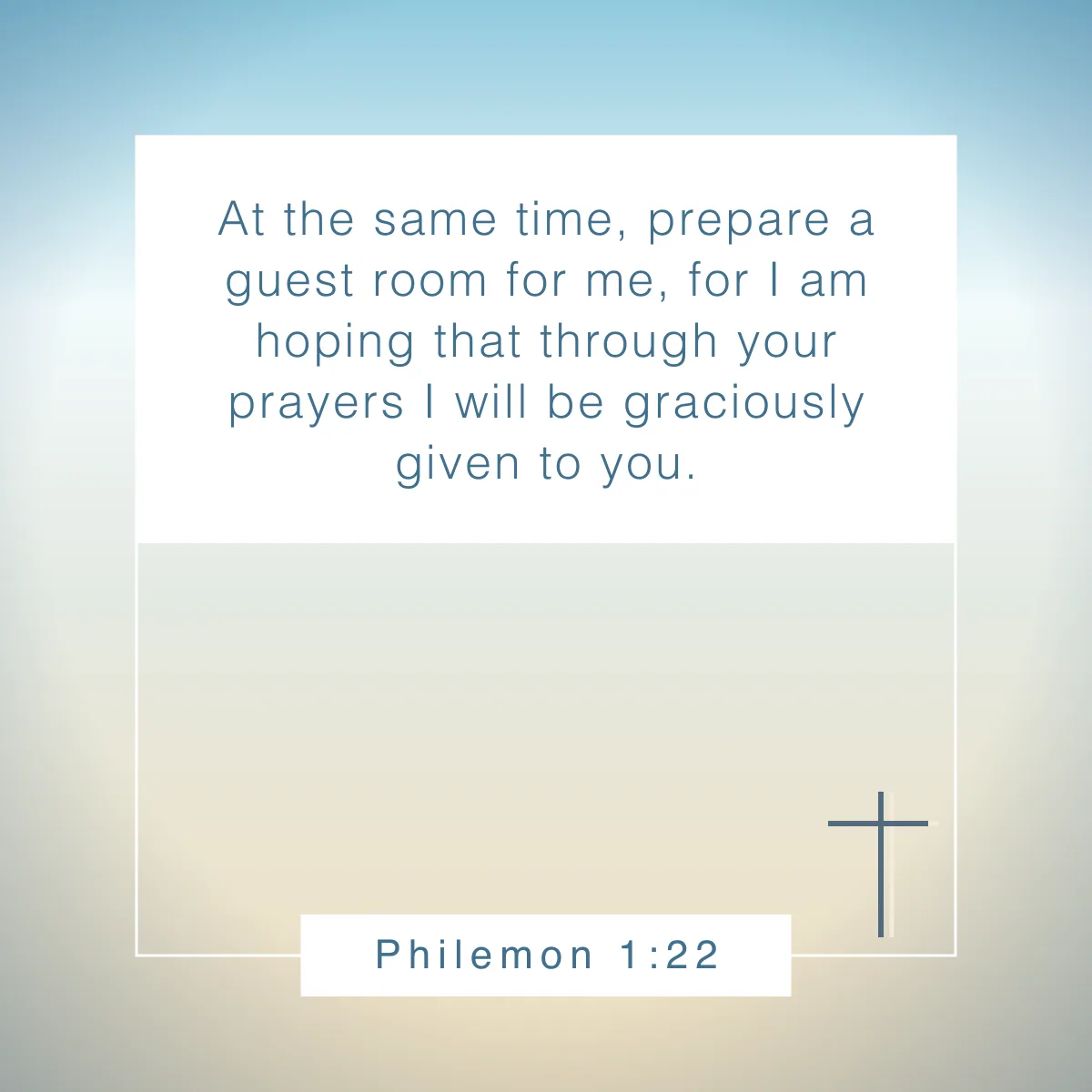 At the same time, prepare a guest room for me, for I am hoping that through your prayers I will be graciously given to you.

Philemon 1:22